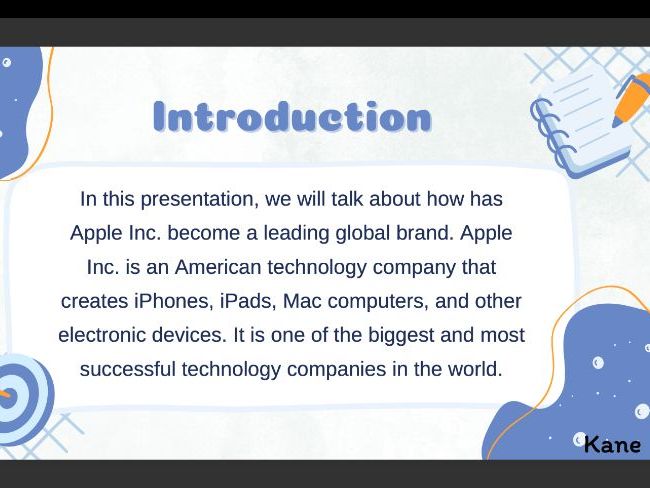 Introduction

In this presentation, we will talk about how has Apple Inc. become a leading global brand. Apple Inc. is an American technology company that creates iPhones, iPads, Mac computers, and other electronic devices. It is one of the biggest and most successful technology companies in the world.

Kane